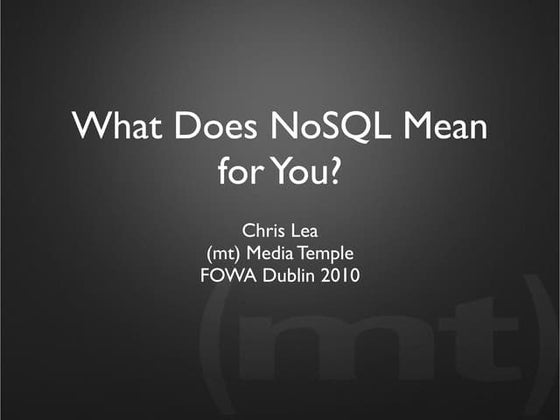 What Does NoSQL Mean for You?

Chris Lea
(mt) Media Temple
FOWA Dublin 2010

(mt)